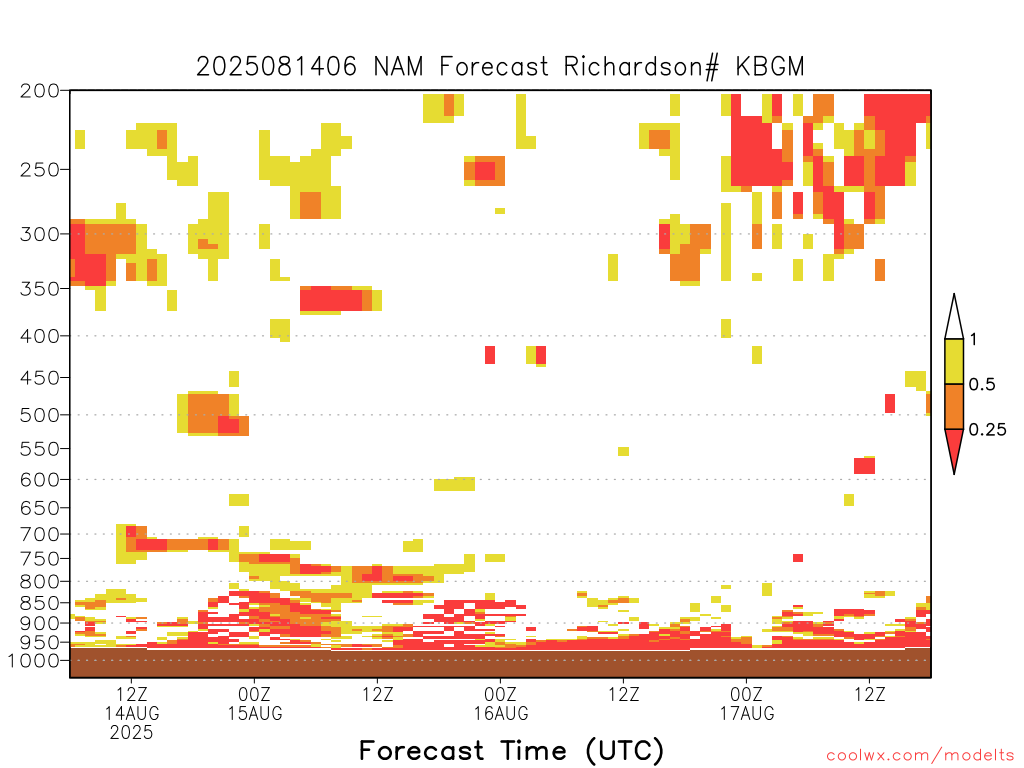 2025081406 NAM Forecast Richardson# KBGM

200
250
300
350
400
450
500
550
600
650
700
750
800
850
900
950
1000

1
0.5
0.25

12Z
14AUG
2025
00Z
15AUG
12Z
00Z
16AUG
12Z
00Z
17AUG
12Z

Forecast Time (UTC)

coolwx.com/modelts